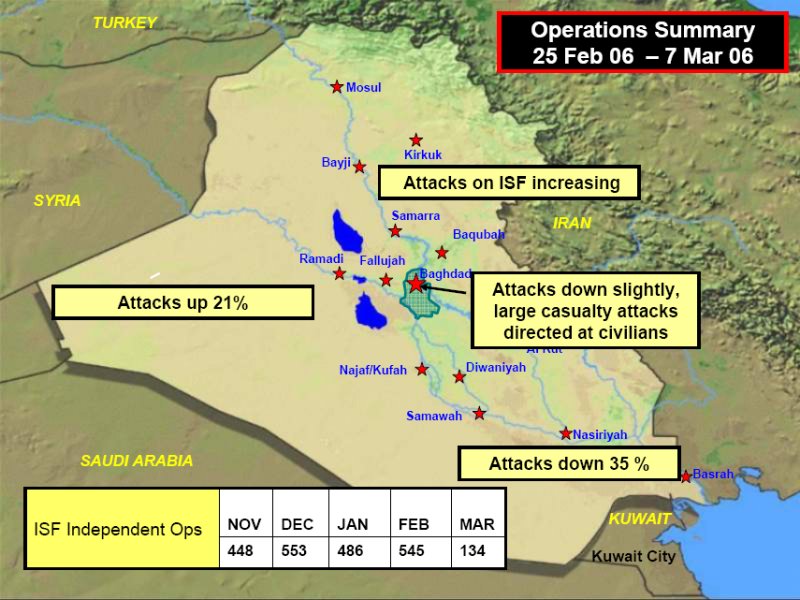 Operations Summary
25 Feb 06 – 7 Mar 06

TURKEY

SYRIA

IRAN

SAUDI ARABIA

KUWAIT

Kuwait City

Mosul

Kirkuk

Bayji

Attacks on ISF increasing

Samarra

Baqubah

Ramadi

Fallujah

Baghdad

Attacks up 21%

Attacks down slightly, large casualty attacks directed at civilians

Al Kut

Najaf/Kufah

Diwaniyah

Samawah

Nasiriyah

Attacks down 35 %

Basrah

| ISF Independent Ops | NOV | DEC | JAN | FEB | MAR |
|---|---|---|---|---|---|
| | 448 | 553 | 486 | 545 | 134 |